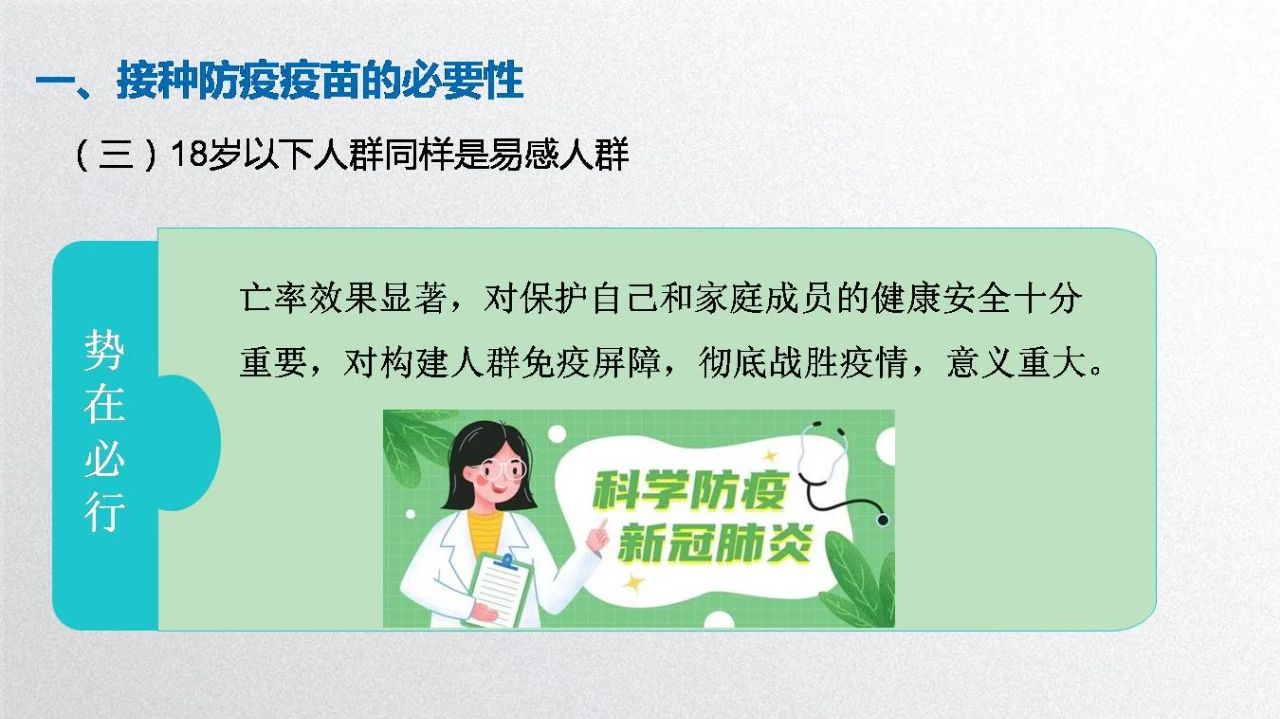 一、接种防疫疫苗的必要性

（三）18岁以下人群同样是易感人群

势在必行

亡率效果显著，对保护自己和家庭成员的健康安全十分重要，对构建人群免疫屏障，彻底战胜疫情，意义重大。

科学防疫
新冠肺炎